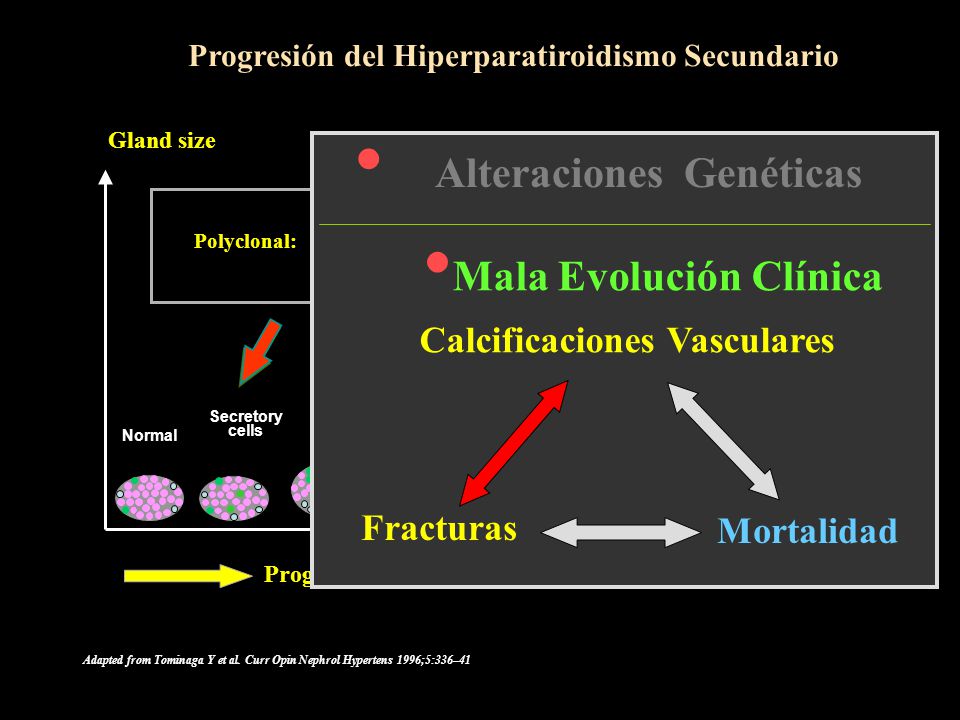 Progresión del Hiperparatiroidismo Secundario

Gland size

Polyclonal:

Secretory cells

Normal

Prog

Alteraciones Genéticas

Mala Evolución Clínica

Calcificaciones Vasculares

Fracturas

Mortalidad

Adapted from Tominaga Y et al. Curr Opin Nephrol Hypertens 1996;5:336–41